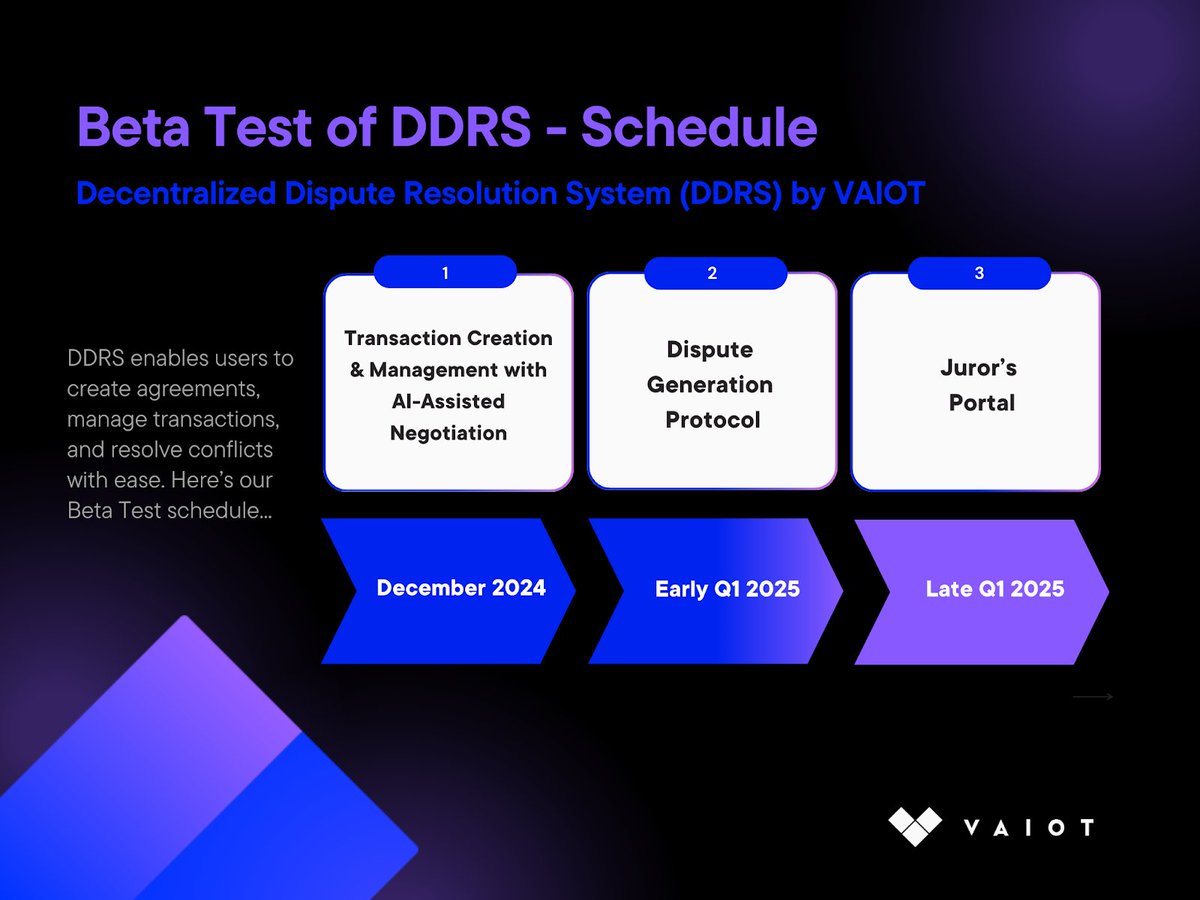 Beta Test of DDRS - Schedule

Decentralized Dispute Resolution System (DDRS) by VAIOT

DDRS enables users to create agreements, manage transactions, and resolve conflicts with ease. Here's our Beta Test schedule...

1

Transaction Creation & Management with AI-Assisted Negotiation

December 2024

2

Dispute Generation Protocol

Early Q1 2025

3

Juror's Portal

Late Q1 2025

VAIOT